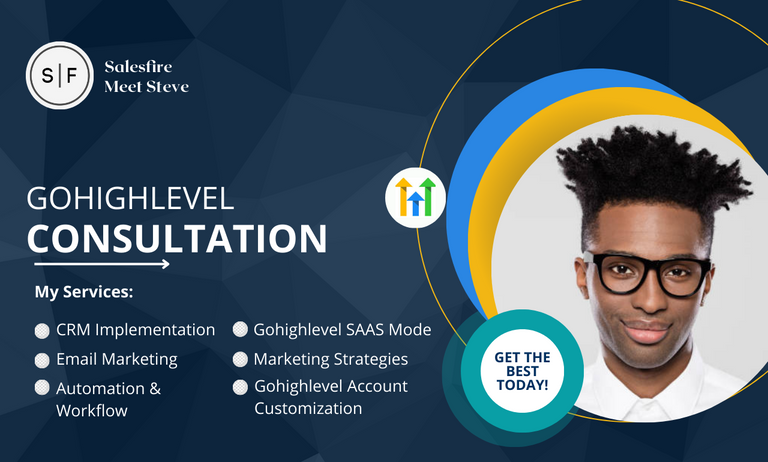 S|F

Salesfire
Meet Steve

GOHIGHLEVEL
CONSULTATION

My Services:

CRM Implementation

Email Marketing

Automation & Workflow

Gohighlevel SAAS Mode

Marketing Strategies

Gohighlevel Account Customization

GET THE BEST TODAY!